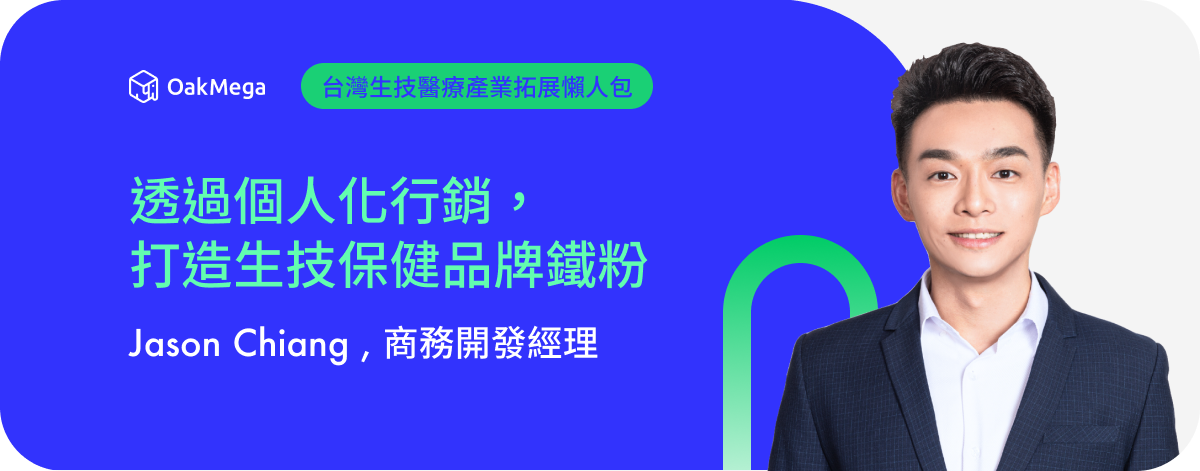 OakMega

台灣生技醫療產業拓展懶人包

透過個人化行銷，
打造生技保健品牌鐵粉

Jason Chiang , 商務開發經理